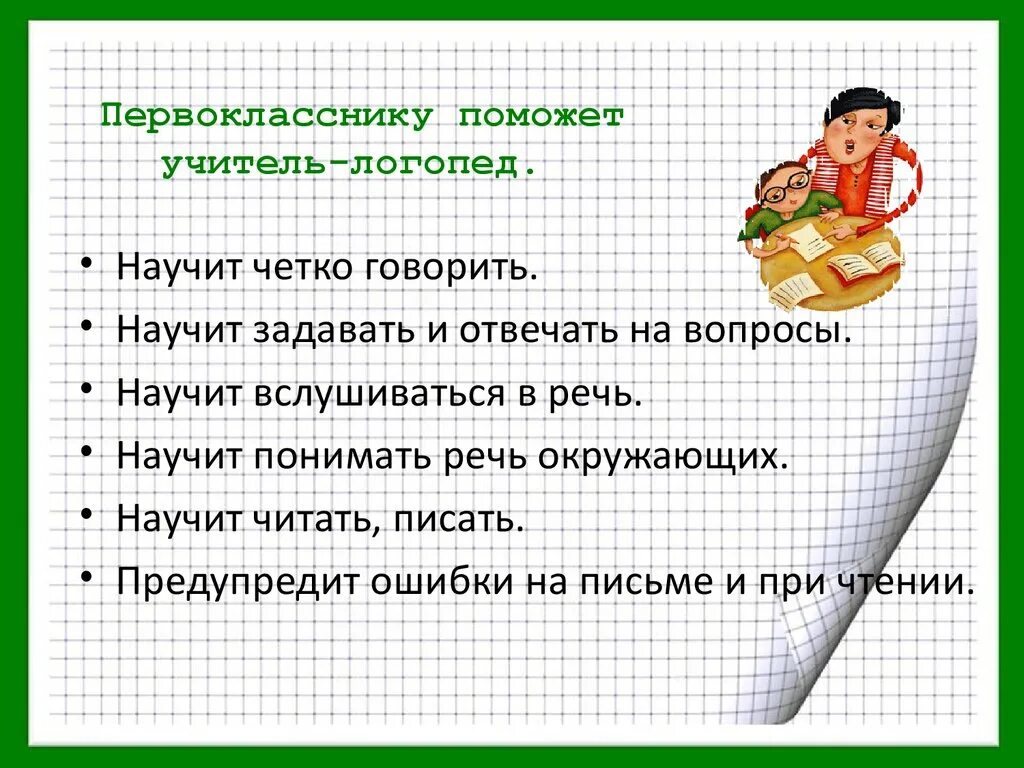 Первокласснику поможет учитель-логопед.

• Научит четко говорить.
• Научит задавать и отвечать на вопросы.
• Научит вслушиваться в речь.
• Научит понимать речь окружающих.
• Научит читать, писать.
• Предупредит ошибки на письме и при чтении.